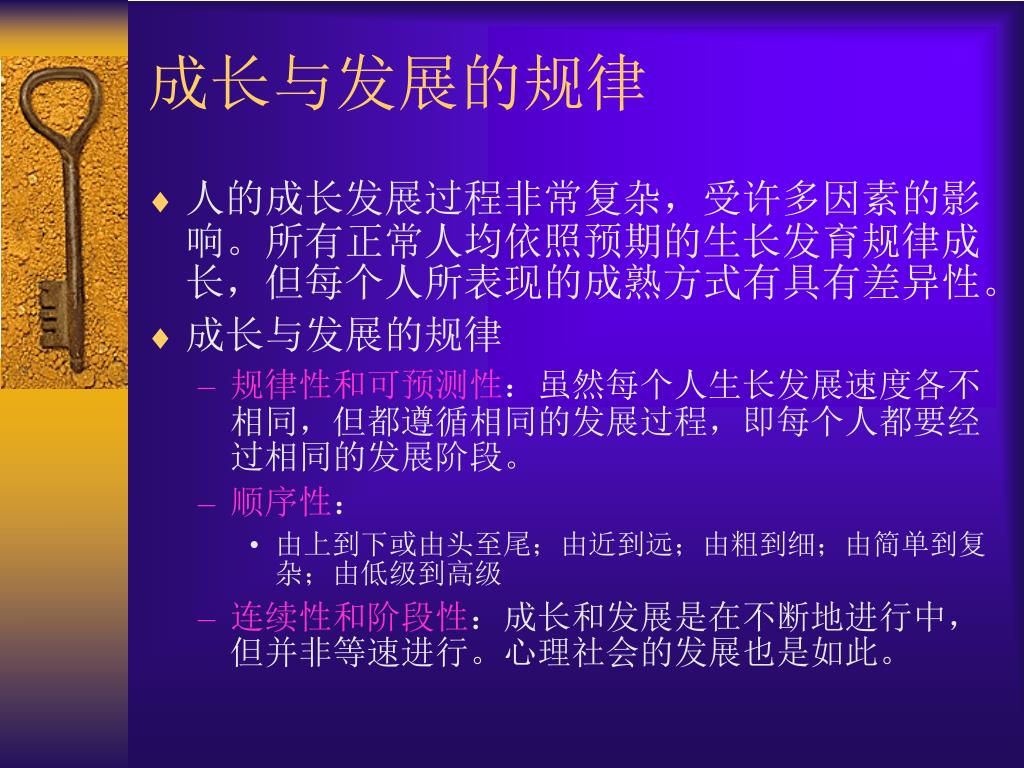 成长与发展的规律

♦ 人的成长发展过程非常复杂，受许多因素的影响。所有正常人均依照预期的生长发育规律成长，但每个人所表现的成熟方式有具有差异性。

♦ 成长与发展的规律

– 规律性和可预测性：虽然每个人生长发展速度各不相同，但都遵循相同的发展过程，即每个人都要经过相同的发展阶段。

– 顺序性：

• 由上到下或由头至尾；由近到远；由粗到细；由简单到复杂；由低级到高级

– 连续性和阶段性：成长和发展是在不断地进行中，但并非等速进行。心理社会的发展也是如此。